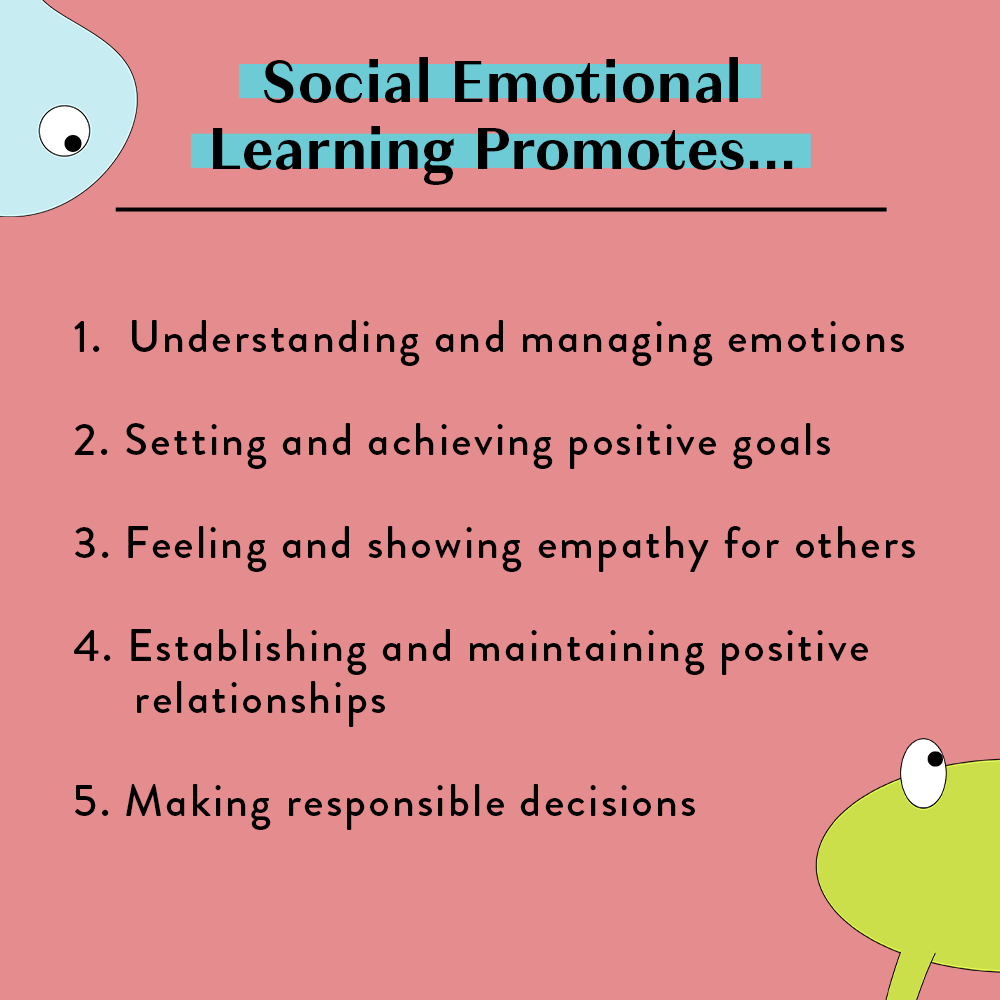 Social Emotional Learning Promotes...

1. Understanding and managing emotions

2. Setting and achieving positive goals

3. Feeling and showing empathy for others

4. Establishing and maintaining positive relationships

5. Making responsible decisions